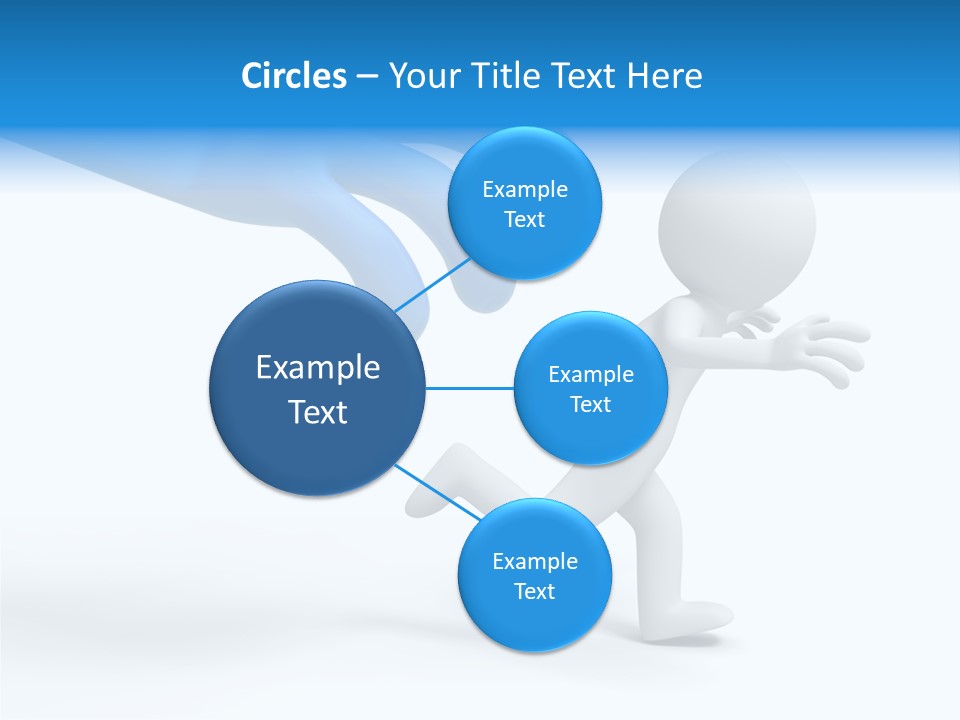 Circles – Your Title Text Here

Example Text

Example Text

Example Text

Example Text